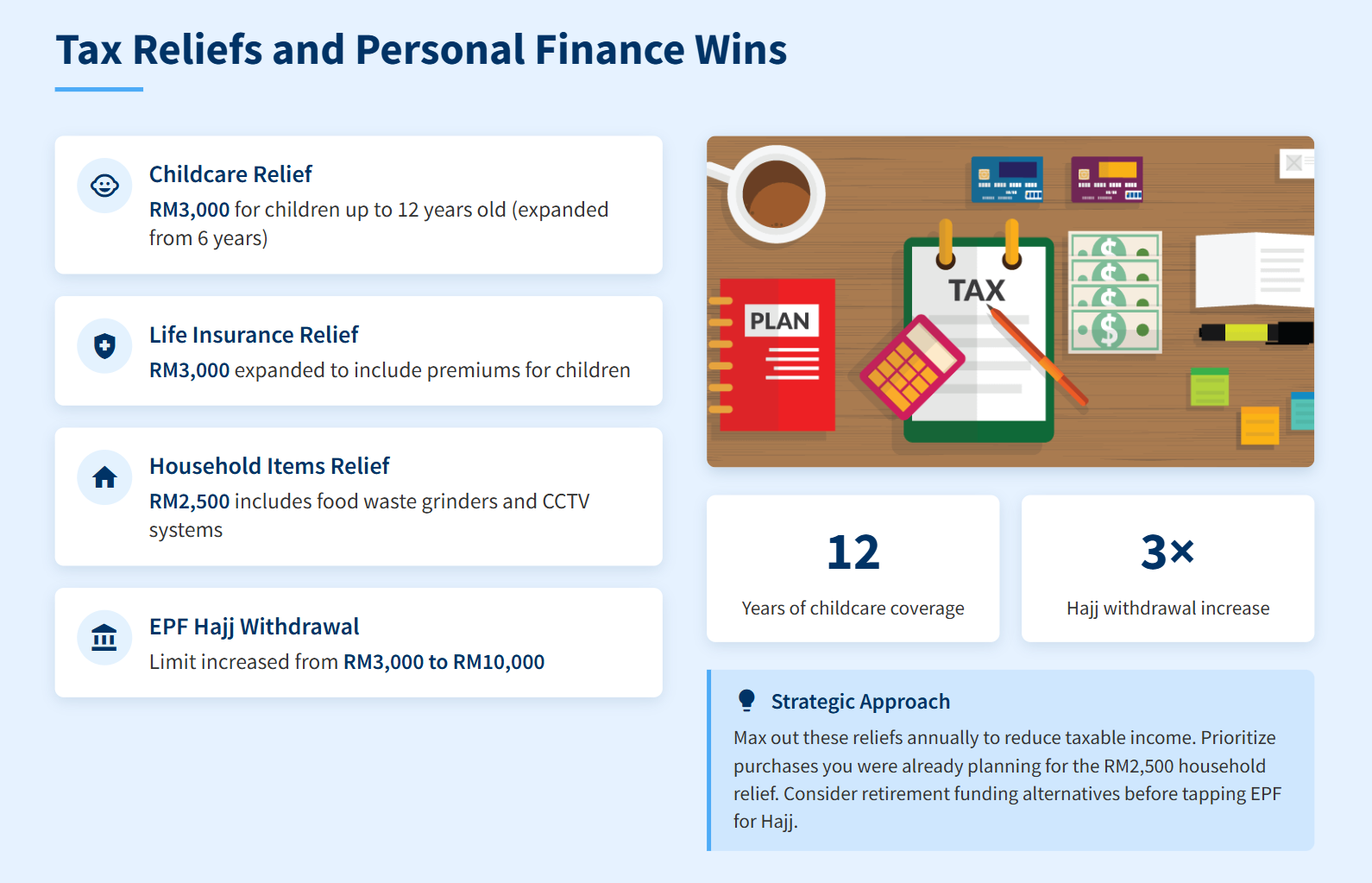 Tax Reliefs and Personal Finance Wins

Childcare Relief
RM3,000 for children up to 12 years old (expanded from 6 years)

Life Insurance Relief
RM3,000 expanded to include premiums for children

Household Items Relief
RM2,500 includes food waste grinders and CCTV systems

EPF Hajj Withdrawal
Limit increased from RM3,000 to RM10,000

PLAN

TAX

12
Years of childcare coverage

3×
Hajj withdrawal increase

Strategic Approach
Max out these reliefs annually to reduce taxable income. Prioritize purchases you were already planning for the RM2,500 household relief. Consider retirement funding alternatives before tapping EPF for Hajj.